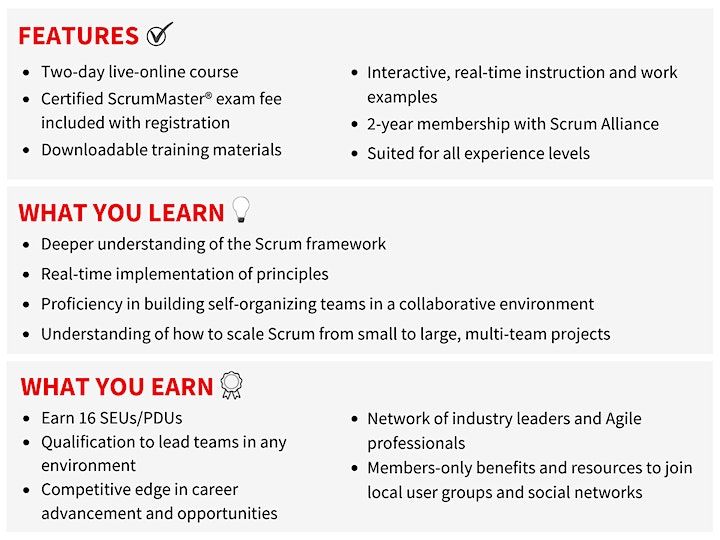 FEATURES

- Two-day live-online course
- Certified ScrumMaster® exam fee included with registration
- Downloadable training materials

- Interactive, real-time instruction and work examples
- 2-year membership with Scrum Alliance
- Suited for all experience levels

WHAT YOU LEARN

- Deeper understanding of the Scrum framework
- Real-time implementation of principles
- Proficiency in building self-organizing teams in a collaborative environment
- Understanding of how to scale Scrum from small to large, multi-team projects

WHAT YOU EARN

- Earn 16 SEUs/PDUs
- Qualification to lead teams in any environment
- Competitive edge in career advancement and opportunities

- Network of industry leaders and Agile professionals
- Members-only benefits and resources to join local user groups and social networks